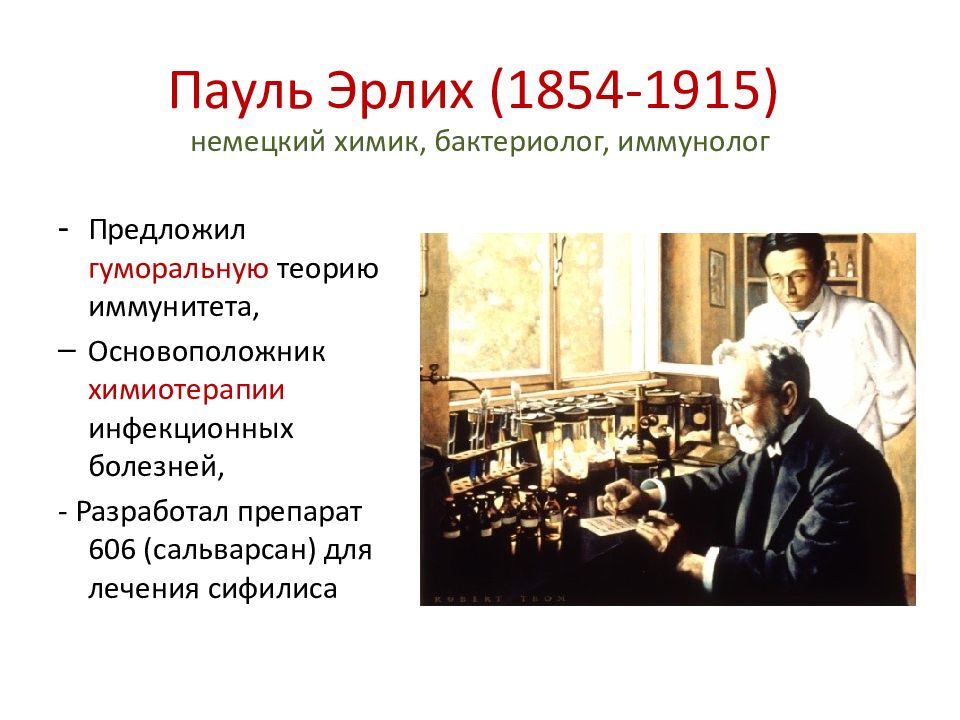 Пауль Эрлих (1854-1915)
немецкий химик, бактериолог, иммунолог

- Предложил гуморальную теорию иммунитета,

– Основоположник химиотерапии инфекционных болезней,

- Разработал препарат 606 (сальварсан) для лечения сифилиса

ROBERT THOM